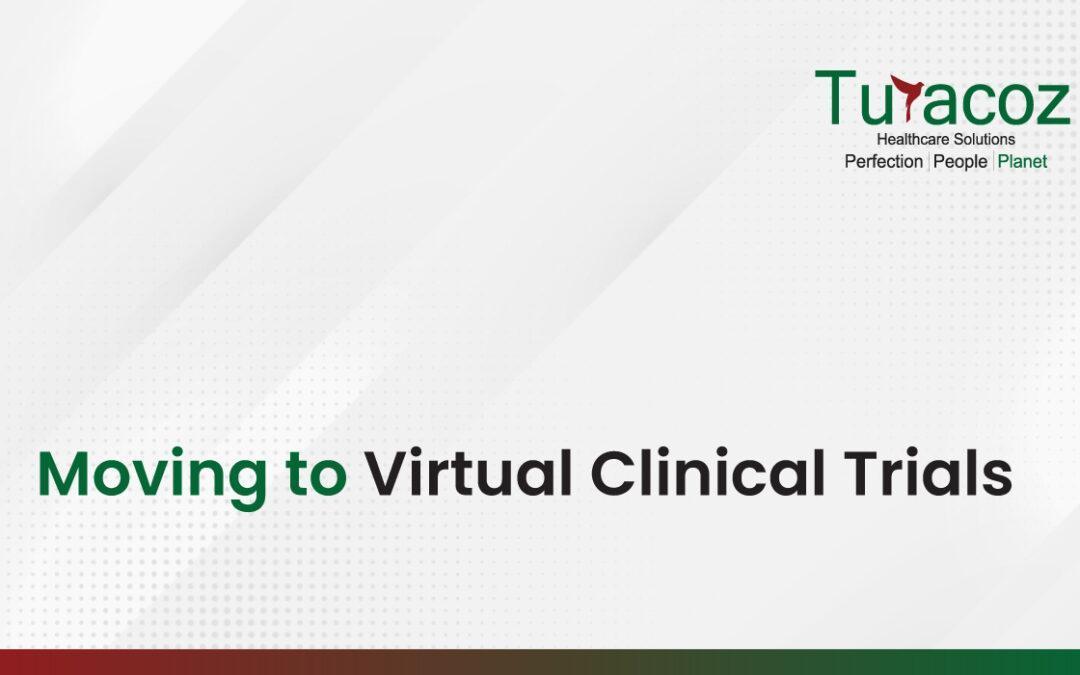 Turacoz
Healthcare Solutions
Perfection | People | Planet

Moving to Virtual Clinical Trials